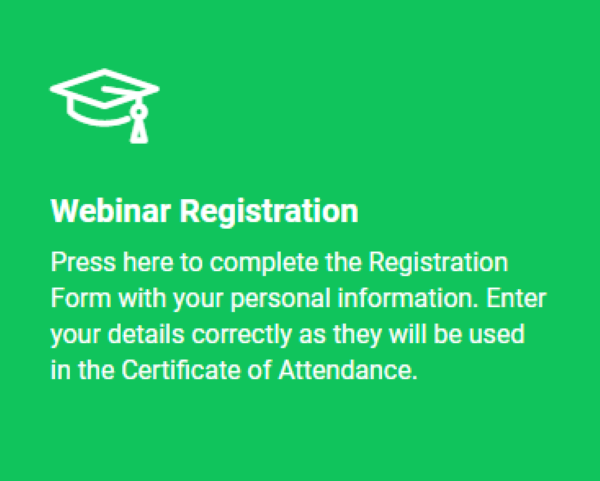 Webinar Registration

Press here to complete the Registration Form with your personal information. Enter your details correctly as they will be used in the Certificate of Attendance.